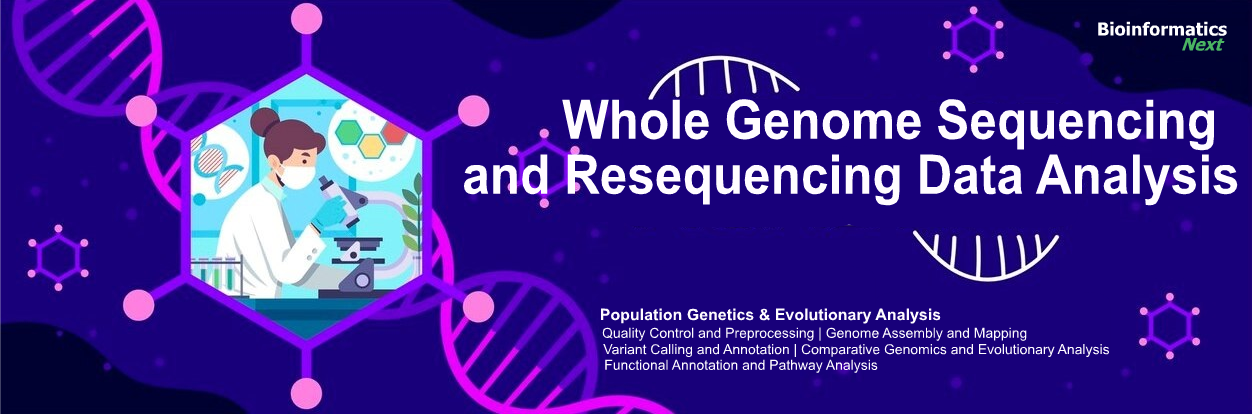 Bioinformatics
Next

Whole Genome Sequencing and Resequencing Data Analysis

Population Genetics & Evolutionary Analysis
Quality Control and Preprocessing | Genome Assembly and Mapping
Variant Calling and Annotation | Comparative Genomics and Evolutionary Analysis
Functional Annotation and Pathway Analysis